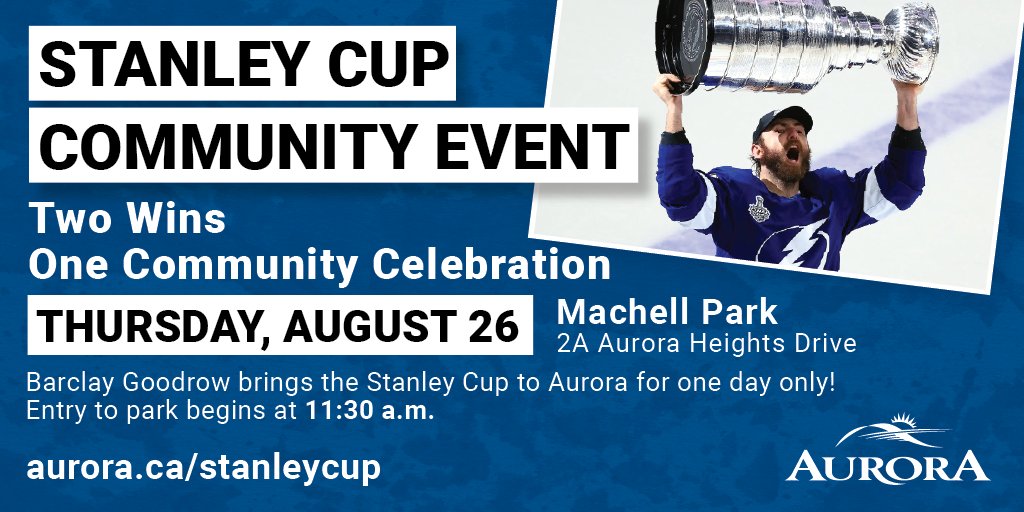 STANLEY CUP
COMMUNITY EVENT

Two Wins
One Community Celebration

THURSDAY, AUGUST 26

Machell Park
2A Aurora Heights Drive

Barclay Goodrow brings the Stanley Cup to Aurora for one day only!
Entry to park begins at 11:30 a.m.

aurora.ca/stanleycup

AURORA